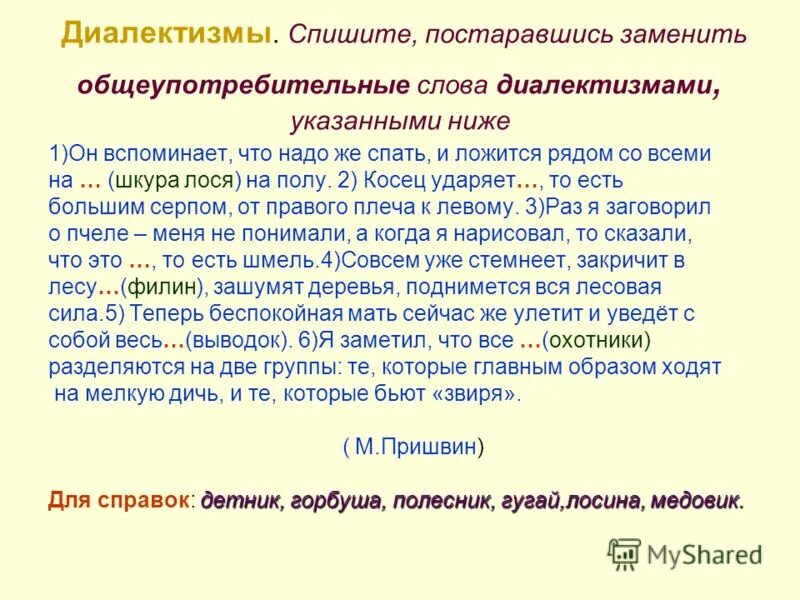 Диалектизмы. Спишите, постаравшись заменить общеупотребительные слова диалектизмами, указанными ниже

1)Он вспоминает, что надо же спать, и ложится рядом со всеми на … (шкура лося) на полу. 2) Косец ударяет…, то есть большим серпом, от правого плеча к левому. 3)Раз я заговорил о пчеле – меня не понимали, а когда я нарисовал, то сказали, что это …, то есть шмель.4)Совсем уже стемнеет, закричит в лесу…(филин), зашумят деревья, поднимется вся лесовая сила.5) Теперь беспокойная мать сейчас же улетит и уведёт с собой весь…(выводок). 6)Я заметил, что все …(охотники) разделяются на две группы: те, которые главным образом ходят на мелкую дичь, и те, которые бьют «звиря».

( М.Пришвин)

Для справок: детник, горбуша, полесник, гугай,лосина, медовик.

MyShared